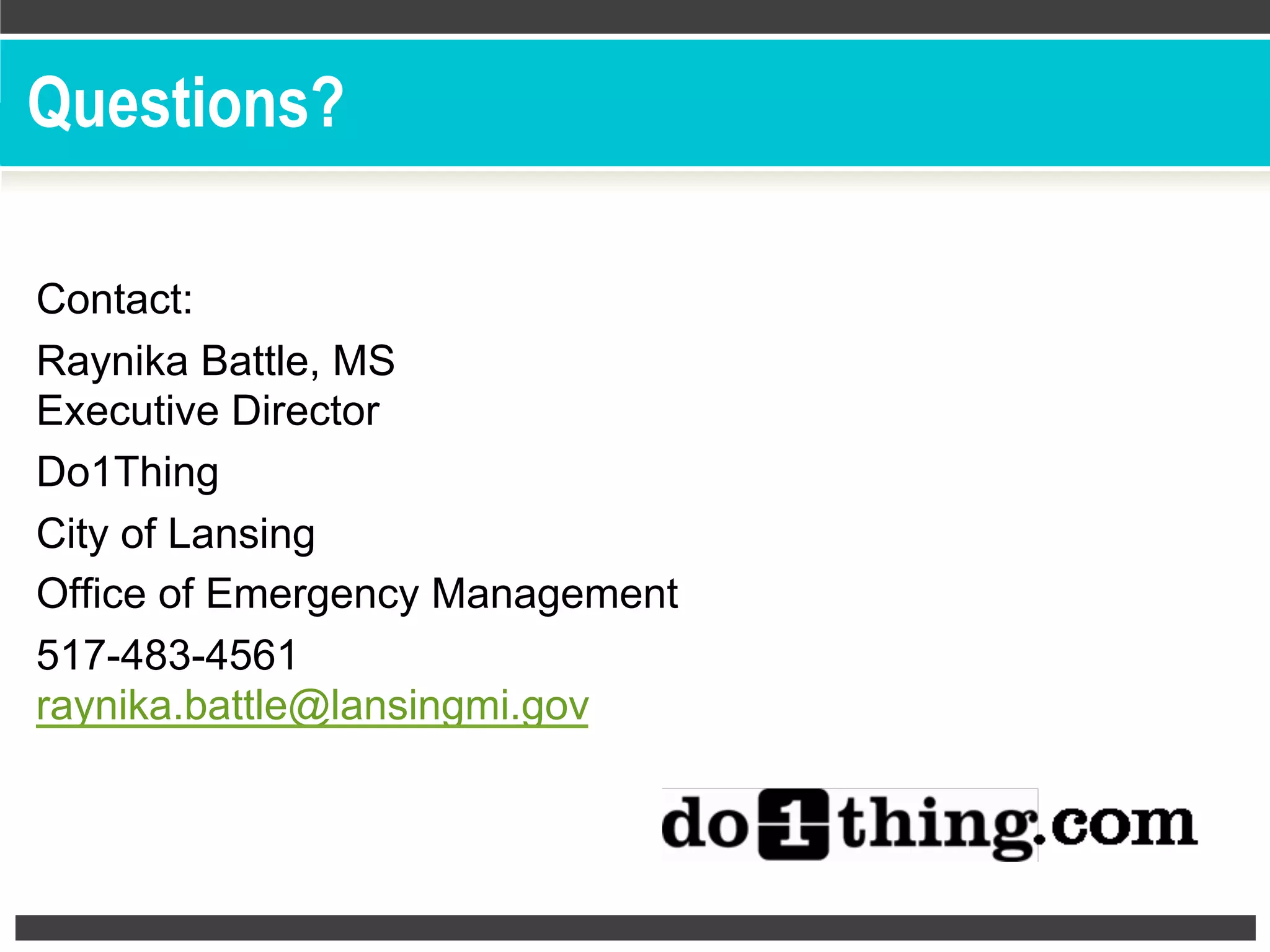 Questions?

Contact:

Raynika Battle, MS
Executive Director

Do1Thing

City of Lansing

Office of Emergency Management

517-483-4561
raynika.battle@lansingmi.gov

do1thing.com